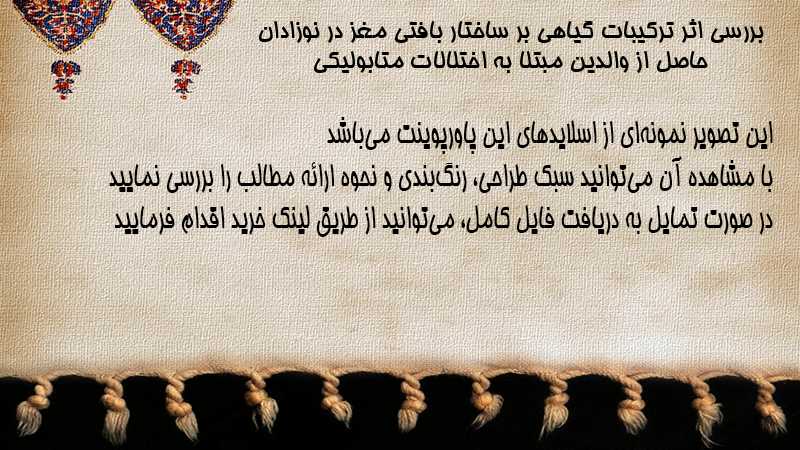 بررسی اثر ترکیبات گیاهی بر ساختار بافتی مغز در نوزادان حاصل از والدین مبتلا به اختلالات متابولیکی

این تصویر نمونه‌ای از اسلایدهای این پاورپوینت می‌باشد
با مشاهده آن می‌توانید سبک طراحی، رنگ‌بندی و نحوه ارائه مطالب را بررسی نمایید
در صورت تمایل به دریافت فایل کامل، می‌توانید از طریق لینک خرید اقدام فرمایید